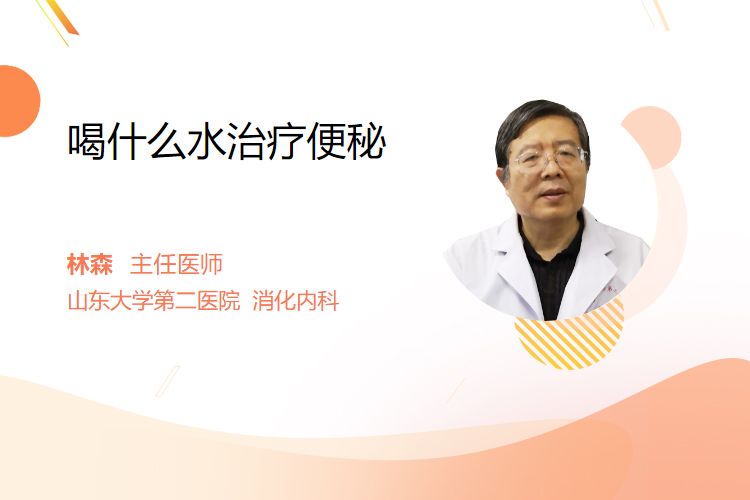 喝什么水治疗便秘

林森 主任医师
山东大学第二医院 消化内科